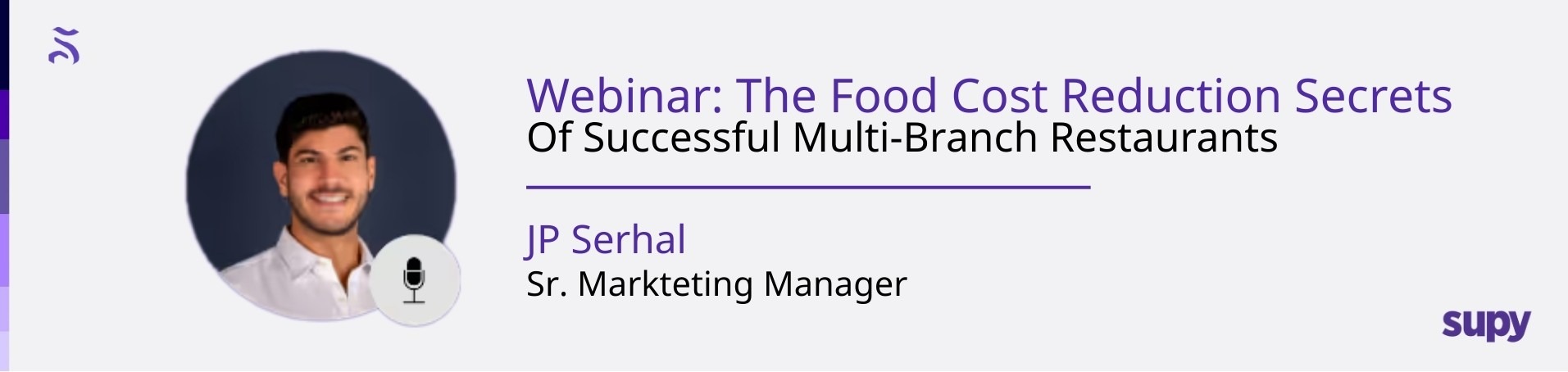 Webinar: The Food Cost Reduction Secrets
Of Successful Multi-Branch Restaurants

JP Serhal
Sr. Markteting Manager

supy